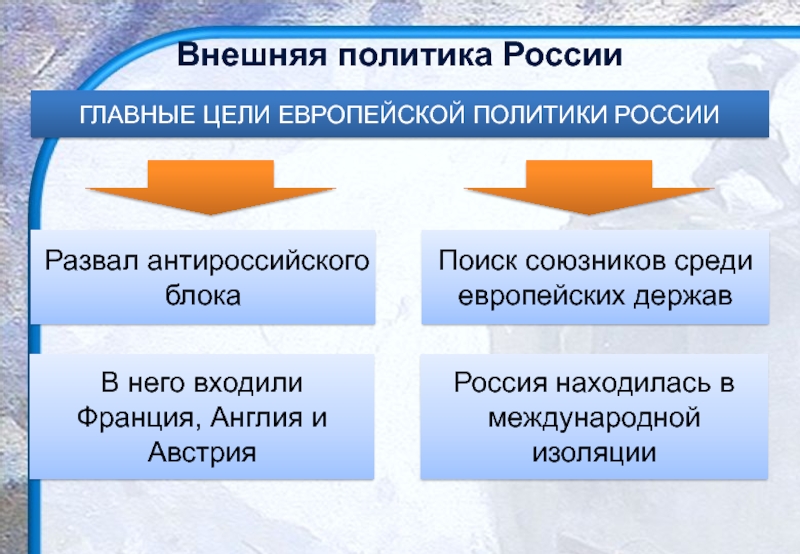 Внешняя политика России

ГЛАВНЫЕ ЦЕЛИ ЕВРОПЕЙСКОЙ ПОЛИТИКИ РОССИИ

Развал антироссийского блока

В него входили Франция, Англия и Австрия

Поиск союзников среди европейских держав

Россия находилась в международной изоляции